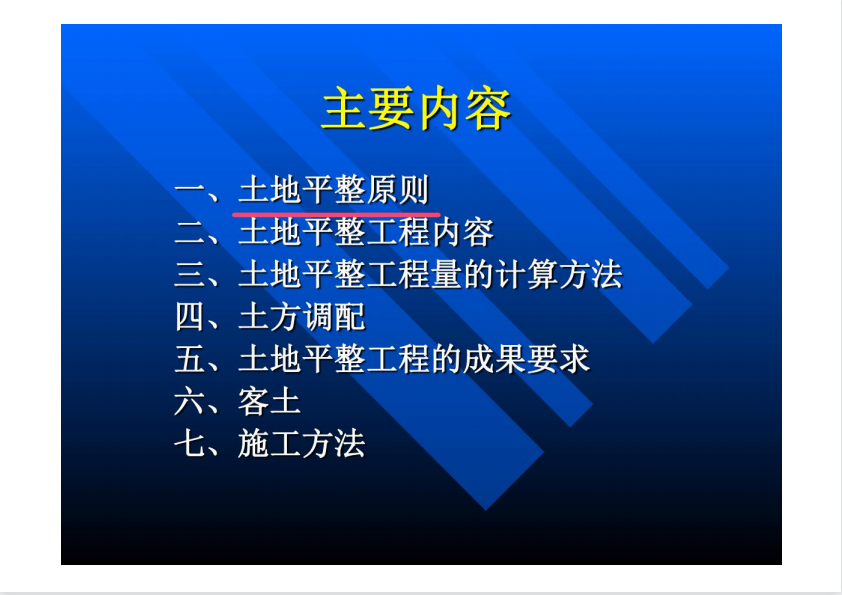 主要内容

一、土地平整原则
二、土地平整工程内容
三、土地平整工程量的计算方法
四、土方调配
五、土地平整工程的成果要求
六、客土
七、施工方法